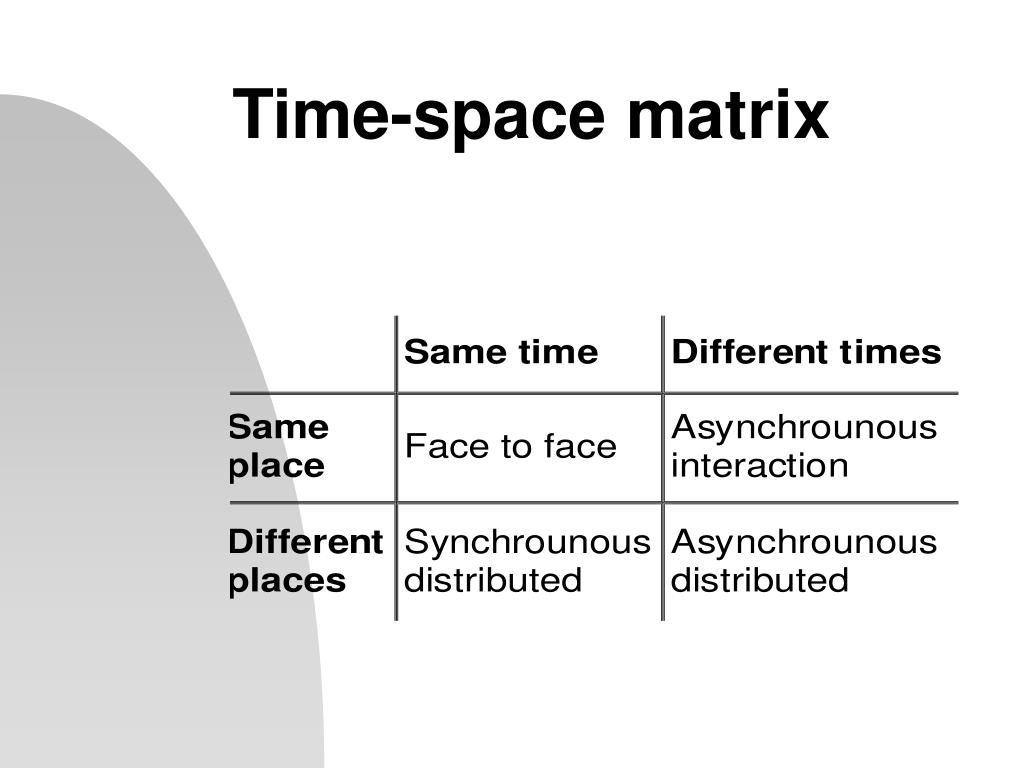 Time-space matrix

| | Same time | Different times |
|---|---|---|
| Same place | Face to face | Asynchrounous interaction |
| Different places | Synchrounous distributed | Asynchrounous distributed |